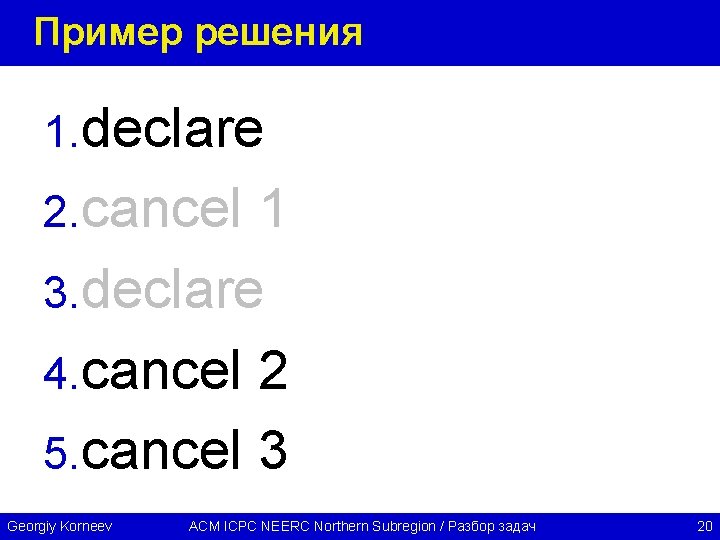 Пример решения

1.declare
2.cancel 1
3.declare
4.cancel 2
5.cancel 3

Georgiy Korneev ACM ICPC NEERC Northern Subregion / Разбор задач 20